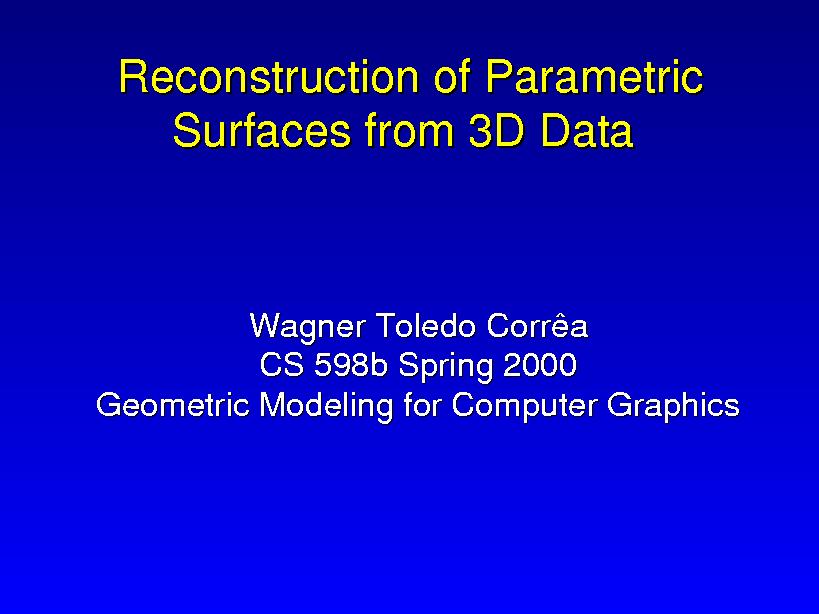 Reconstruction of Parametric Surfaces from 3D Data

Wagner Toledo Corrêa
CS 598b Spring 2000
Geometric Modeling for Computer Graphics